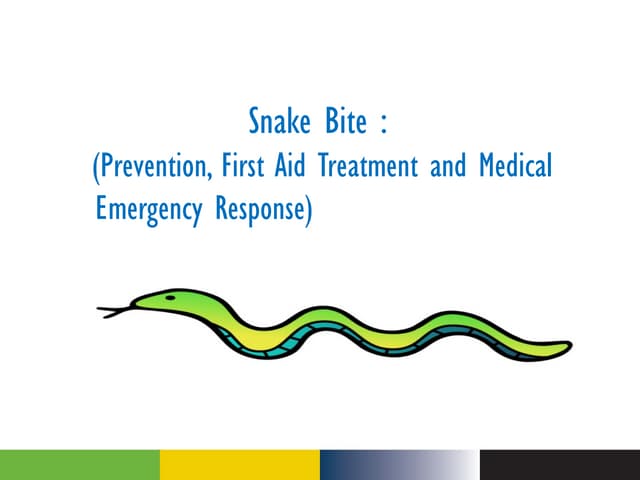 Snake Bite :
(Prevention, First Aid Treatment and Medical Emergency Response)